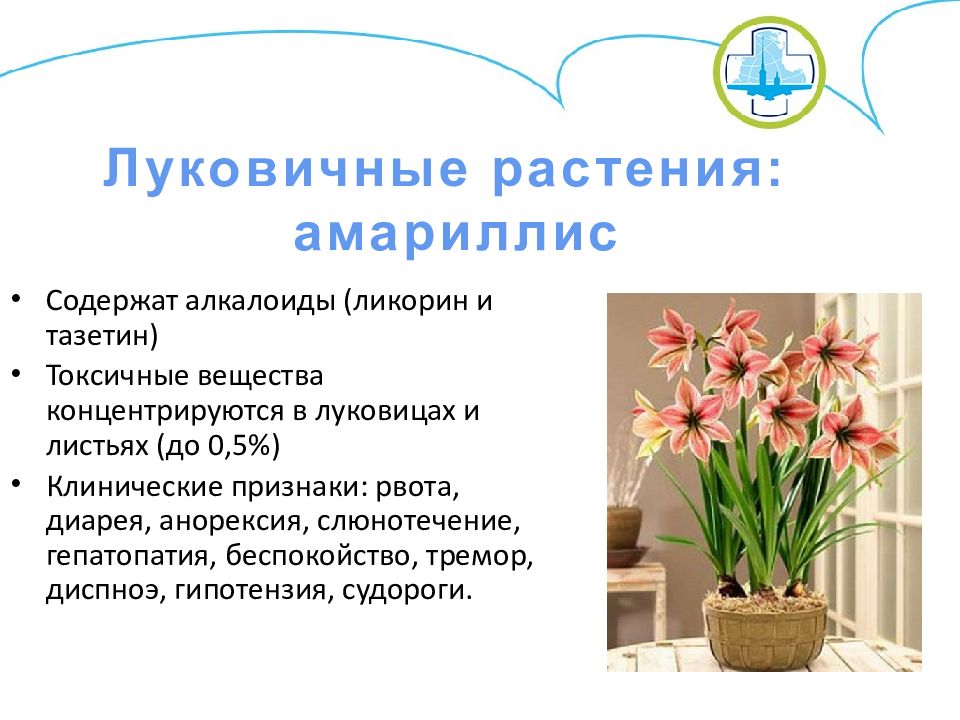 Луковичные растения: амариллис

• Содержат алкалоиды (ликорин и тазетин)
• Токсичные вещества концентрируются в луковицах и листьях (до 0,5%)
• Клинические признаки: рвота, диарея, анорексия, слюнотечение, гепатопатия, беспокойство, тремор, диспноэ, гипотензия, судороги.